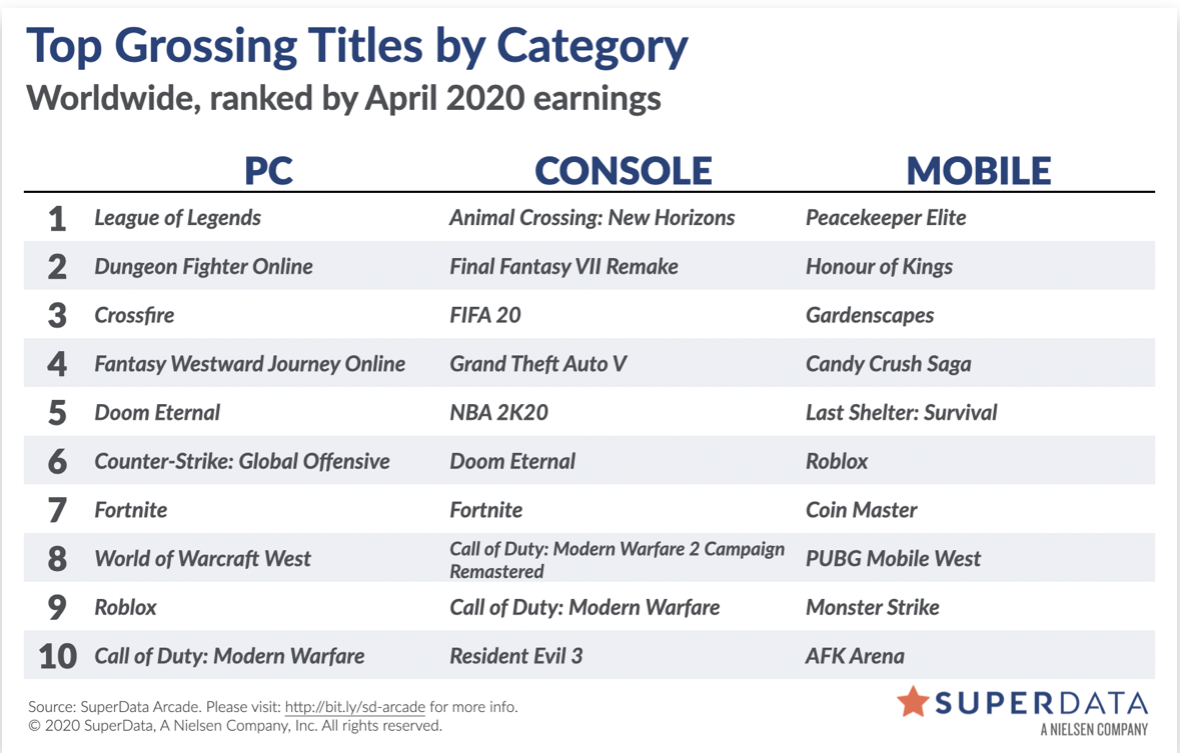 Top Grossing Titles by Category
Worldwide, ranked by April 2020 earnings

| | PC | CONSOLE | MOBILE |
|---|---|---|---|
| 1 | League of Legends | Animal Crossing: New Horizons | Peacekeeper Elite |
| 2 | Dungeon Fighter Online | Final Fantasy VII Remake | Honour of Kings |
| 3 | Crossfire | FIFA 20 | Gardenscapes |
| 4 | Fantasy Westward Journey Online | Grand Theft Auto V | Candy Crush Saga |
| 5 | Doom Eternal | NBA 2K20 | Last Shelter: Survival |
| 6 | Counter-Strike: Global Offensive | Doom Eternal | Roblox |
| 7 | Fortnite | Fortnite | Coin Master |
| 8 | World of Warcraft West | Call of Duty: Modern Warfare 2 Campaign Remastered | PUBG Mobile West |
| 9 | Roblox | Call of Duty: Modern Warfare | Monster Strike |
| 10 | Call of Duty: Modern Warfare | Resident Evil 3 | AFK Arena |

Source: SuperData Arcade. Please visit: http://bit.ly/sd-arcade for more info.
© 2020 SuperData, A Nielsen Company, Inc. All rights reserved.

SUPERDATA
A NIELSEN COMPANY